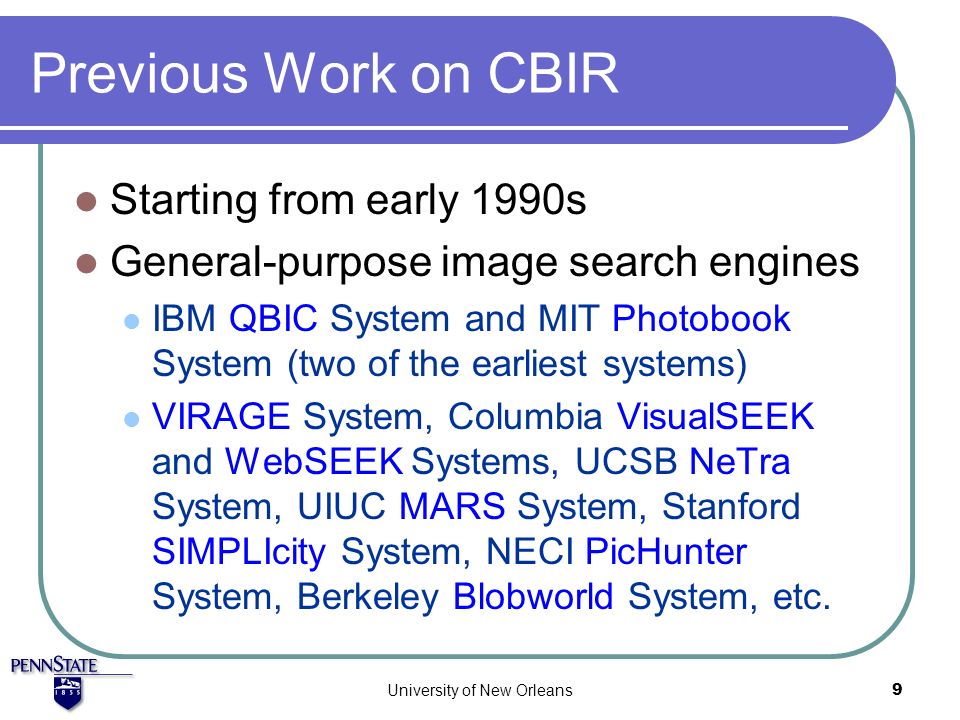 Previous Work on CBIR

Starting from early 1990s

General-purpose image search engines

IBM QBIC System and MIT Photobook System (two of the earliest systems)

VIRAGE System, Columbia VisualSEEK and WebSEEK Systems, UCSB NeTra System, UIUC MARS System, Stanford SIMPLIcity System, NECI PicHunter System, Berkeley Blobworld System, etc.

PENNSTATE
1855

University of New Orleans

9